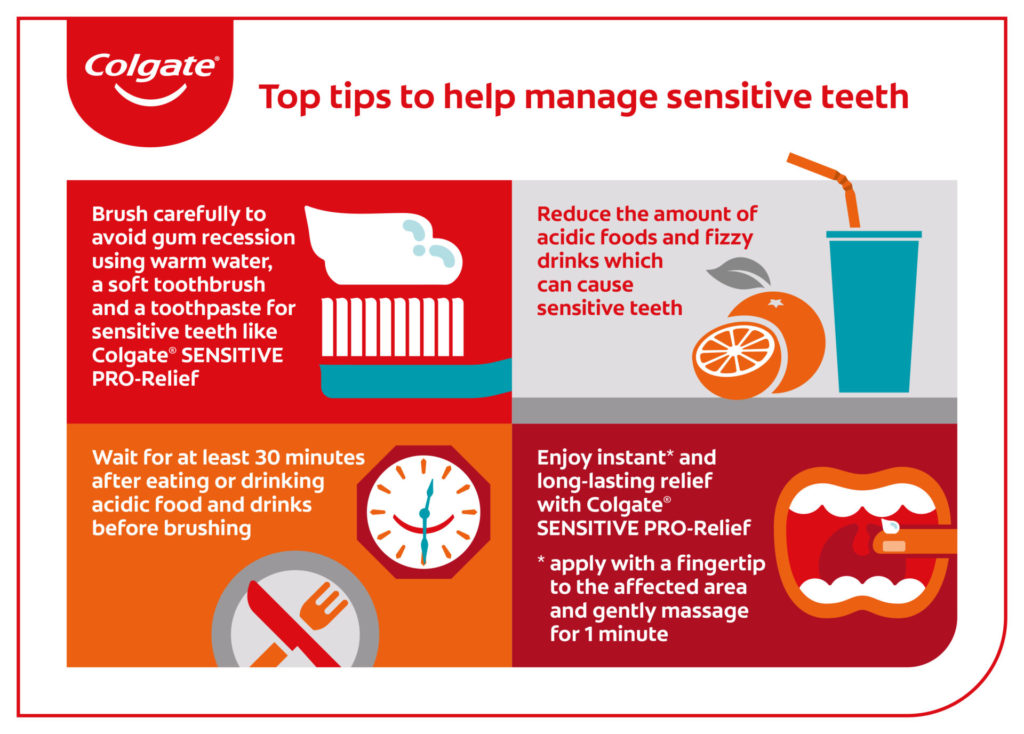 Colgate®

Top tips to help manage sensitive teeth

Brush carefully to avoid gum recession using warm water, a soft toothbrush and a toothpaste for sensitive teeth like Colgate® SENSITIVE PRO-Relief

Reduce the amount of acidic foods and fizzy drinks which can cause sensitive teeth

Wait for at least 30 minutes after eating or drinking acidic food and drinks before brushing

Enjoy instant* and long-lasting relief with Colgate® SENSITIVE PRO-Relief

* apply with a fingertip to the affected area and gently massage for 1 minute